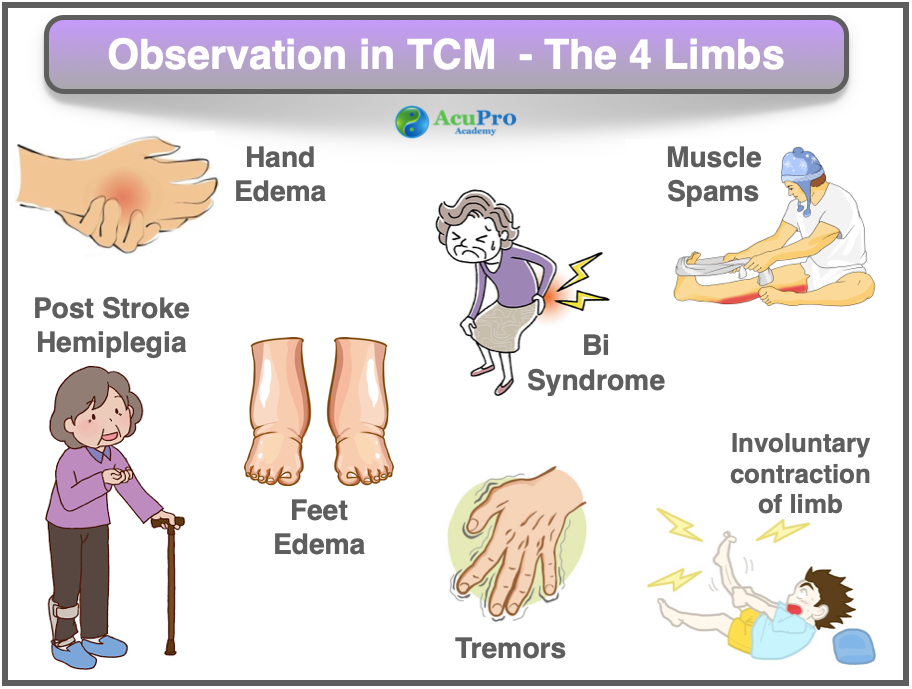 Observation in TCM - The 4 Limbs

AcuPro Academy

Hand Edema

Muscle Spams

Post Stroke Hemiplegia

Bi Syndrome

Feet Edema

Involuntary contraction of limb

Tremors